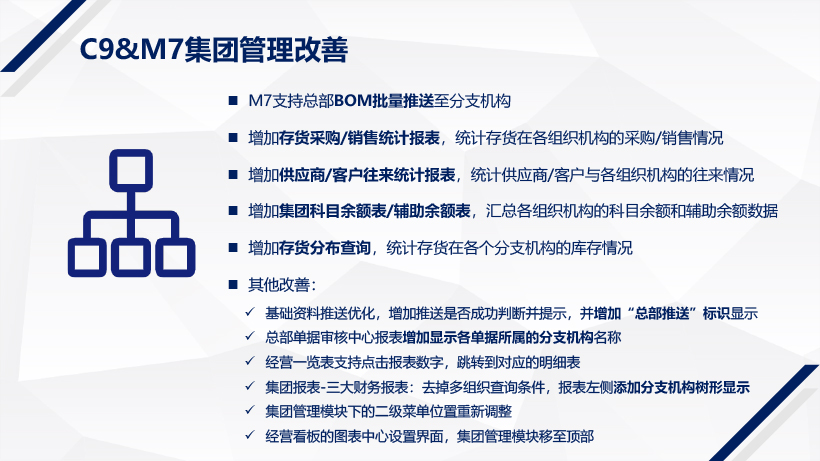 C9&M7集团管理改善

■ M7支持总部BOM批量推送至分支机构

■ 增加存货采购/销售统计报表，统计存货在各组织机构的采购/销售情况

■ 增加供应商/客户往来统计报表，统计供应商/客户与各组织机构的往来情况

■ 增加集团科目余额表/辅助余额表，汇总各组织机构的科目余额和辅助余额数据

■ 增加存货分布查询，统计存货在各个分支机构的库存情况

■ 其他改善：

✓ 基础资料推送优化，增加推送是否成功判断并提示，并增加“总部推送”标识显示

✓ 总部单据审核中心报表增加显示各单据所属的分支机构名称

✓ 经营一览表支持点击报表数字，跳转到对应的明细表

✓ 集团报表-三大财务报表：去掉多组织查询条件，报表左侧添加分支机构树形显示

✓ 集团管理模块下的二级菜单位置重新调整

✓ 经营看板的图表中心设置界面，集团管理模块移至顶部